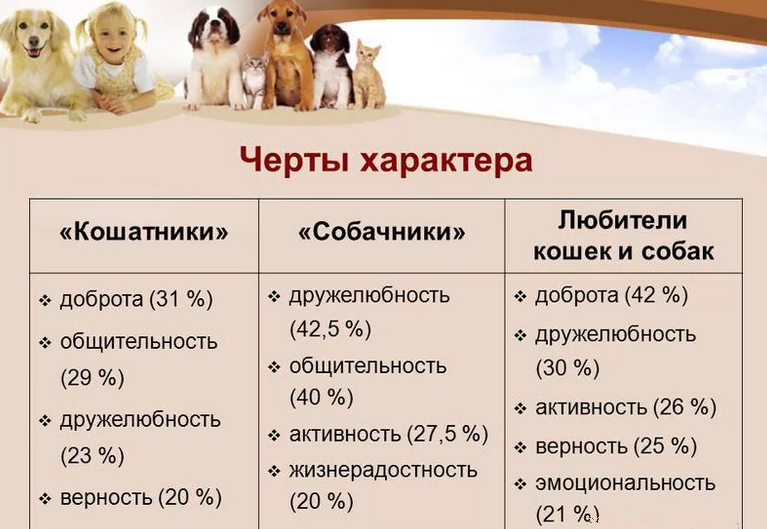 Черты характера

| «Кошатники» | «Собачники» | Любители кошек и собак |
|---|---|---|
| ❖ доброта (31 %) ❖ общительность (29 %) ❖ дружелюбность (23 %) ❖ верность (20 %) | ❖ дружелюбность (42,5 %) ❖ общительность (40 %) ❖ активность (27,5 %) ❖ жизнерадостность (20 %) | ❖ доброта (42 %) ❖ дружелюбность (30 %) ❖ активность (26 %) ❖ верность (25 %) ❖ эмоциональность (21 %) |